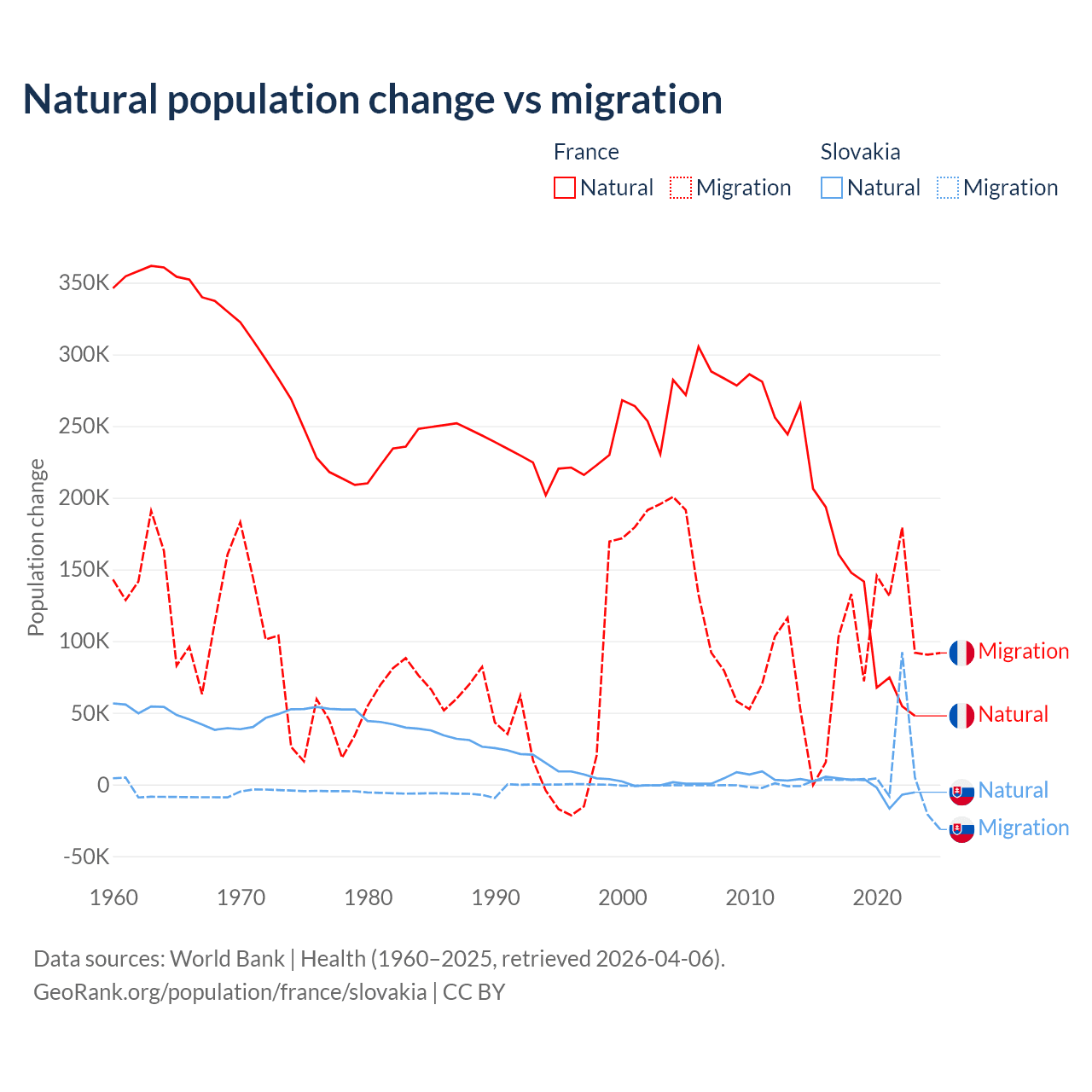 Natural population change vs migration

France
Natural Migration

Slovakia
Natural Migration

Population change

350K
300K
250K
200K
150K
100K
50K
0
-50K

1960 1970 1980 1990 2000 2010 2020

Migration
Natural
Natural
Migration

Data sources: World Bank | Health (1960–2025, retrieved 2026-04-06).
GeoRank.org/population/france/slovakia | CC BY